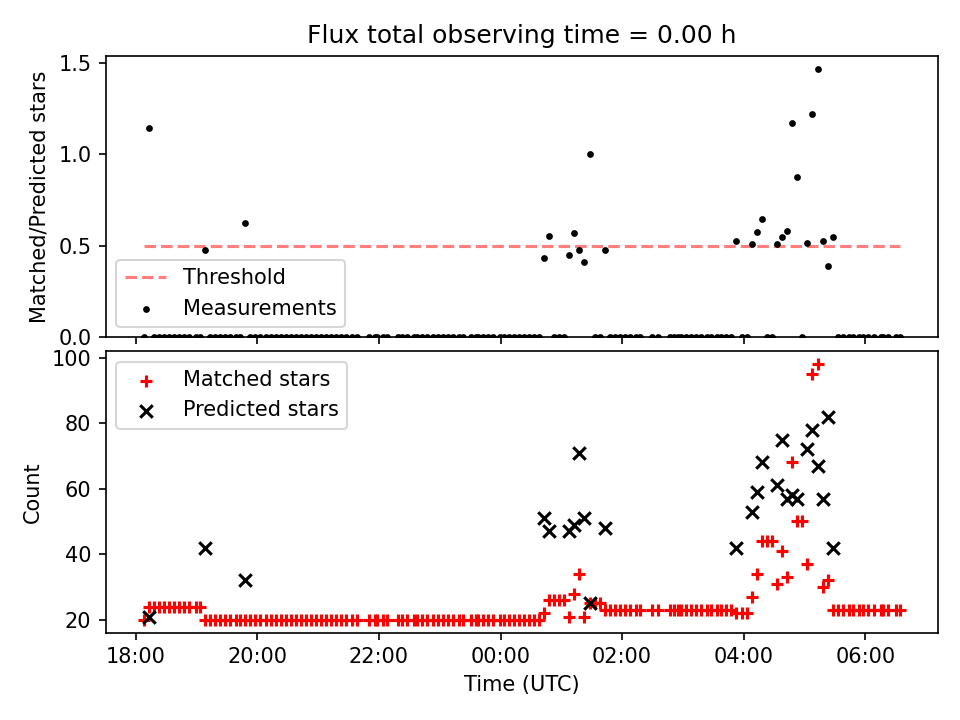 Flux total observing time = 0.00 h

Matched/Predicted stars

1.5
1.0
0.5
0.0

Threshold
Measurements

Count

100
80
60
40
20

Matched stars
Predicted stars

18:00
20:00
22:00
00:00
02:00
04:00
06:00

Time (UTC)